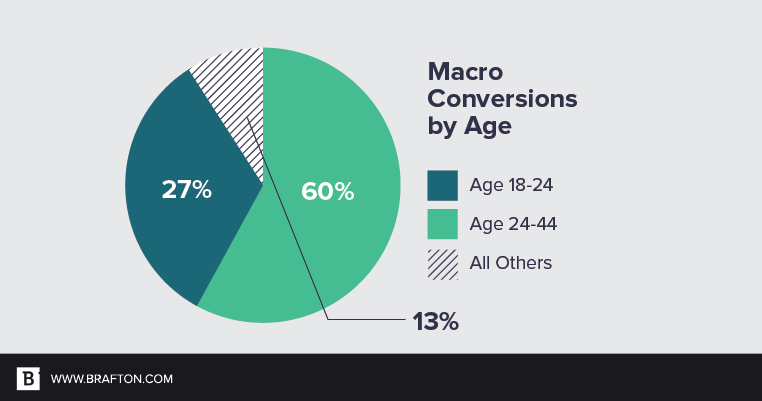 27%

60%

13%

Macro Conversions by Age

Age 18-24

Age 24-44

All Others

B

WWW.BRAFTON.COM